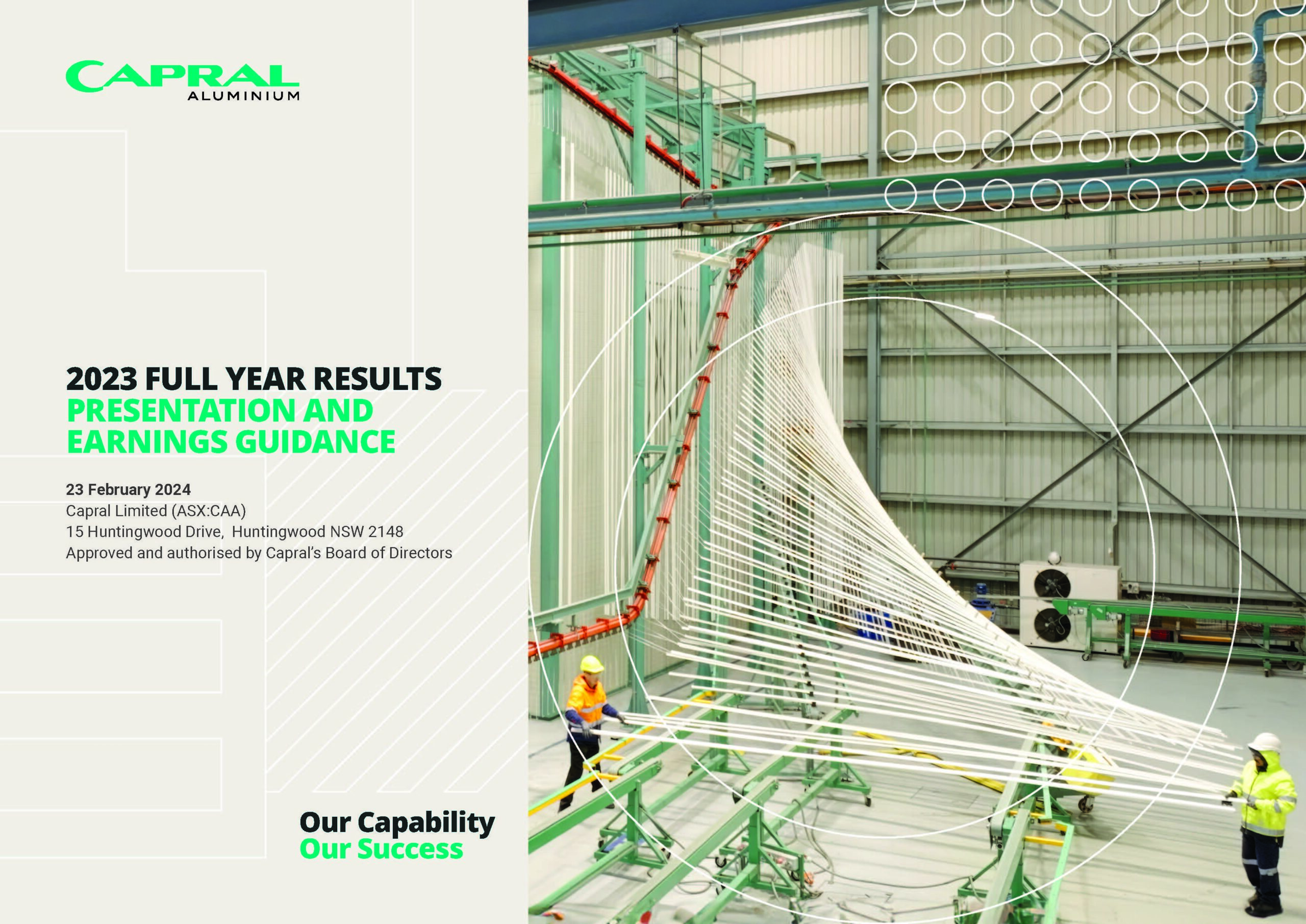 CAPRAL
ALUMINIUM

2023 FULL YEAR RESULTS
PRESENTATION AND EARNINGS GUIDANCE

23 February 2024
Capral Limited (ASX:CAA)
15 Huntingwood Drive, Huntingwood NSW 2148
Approved and authorised by Capral's Board of Directors

Our Capability
Our Success